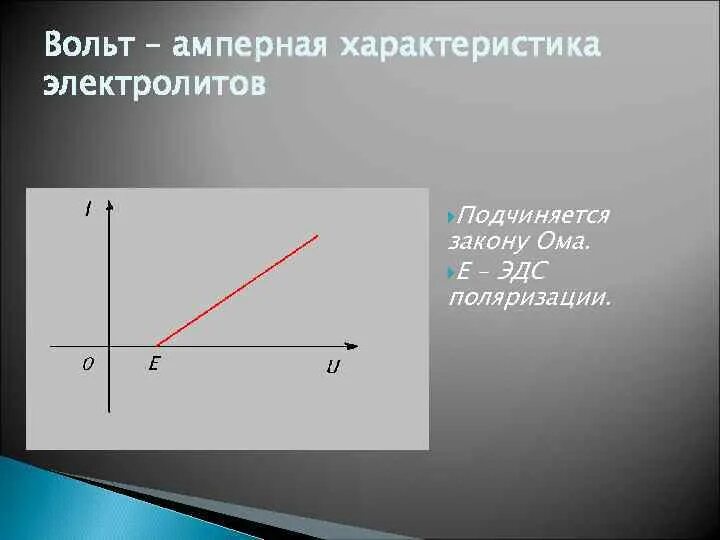 Вольт – амперная характеристика электролитов

I

O E U

Подчиняется закону Ома.

E – ЭДС поляризации.